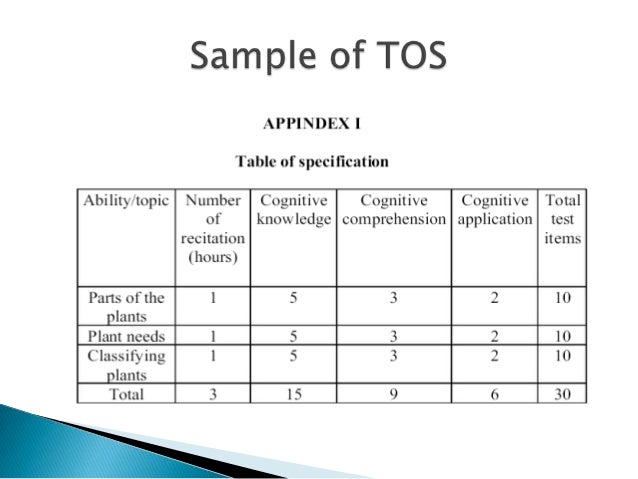 Sample of TOS

APPINDEX I

Table of specification

| Ability/topic | Number of recitation (hours) | Cognitive knowledge | Cognitive comprehension | Cognitive application | Total test items |
|---|---|---|---|---|---|
| Parts of the plants | 1 | 5 | 3 | 2 | 10 |
| Plant needs | 1 | 5 | 3 | 2 | 10 |
| Classifying plants | 1 | 5 | 3 | 2 | 10 |
| Total | 3 | 15 | 9 | 6 | 30 |